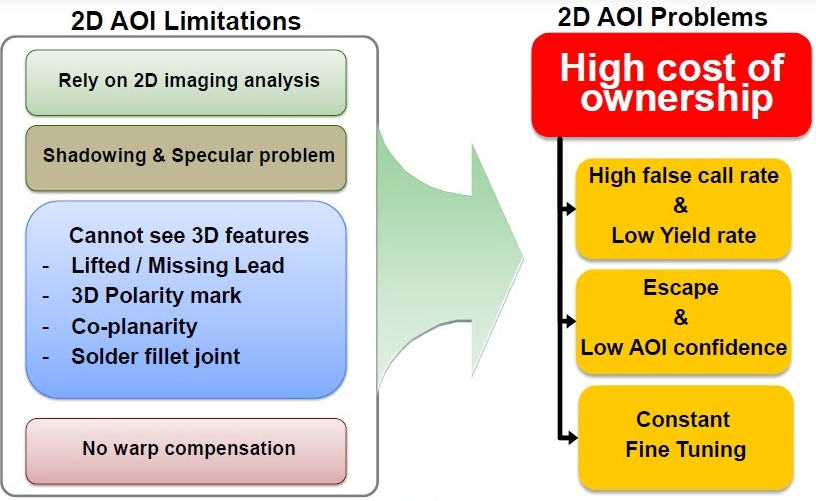 2D AOI Limitations

Rely on 2D imaging analysis

Shadowing & Specular problem

Cannot see 3D features
- Lifted / Missing Lead
- 3D Polarity mark
- Co-planarity
- Solder fillet joint

No warp compensation

2D AOI Problems

High cost of ownership

High false call rate & Low Yield rate

Escape & Low AOI confidence

Constant Fine Tuning